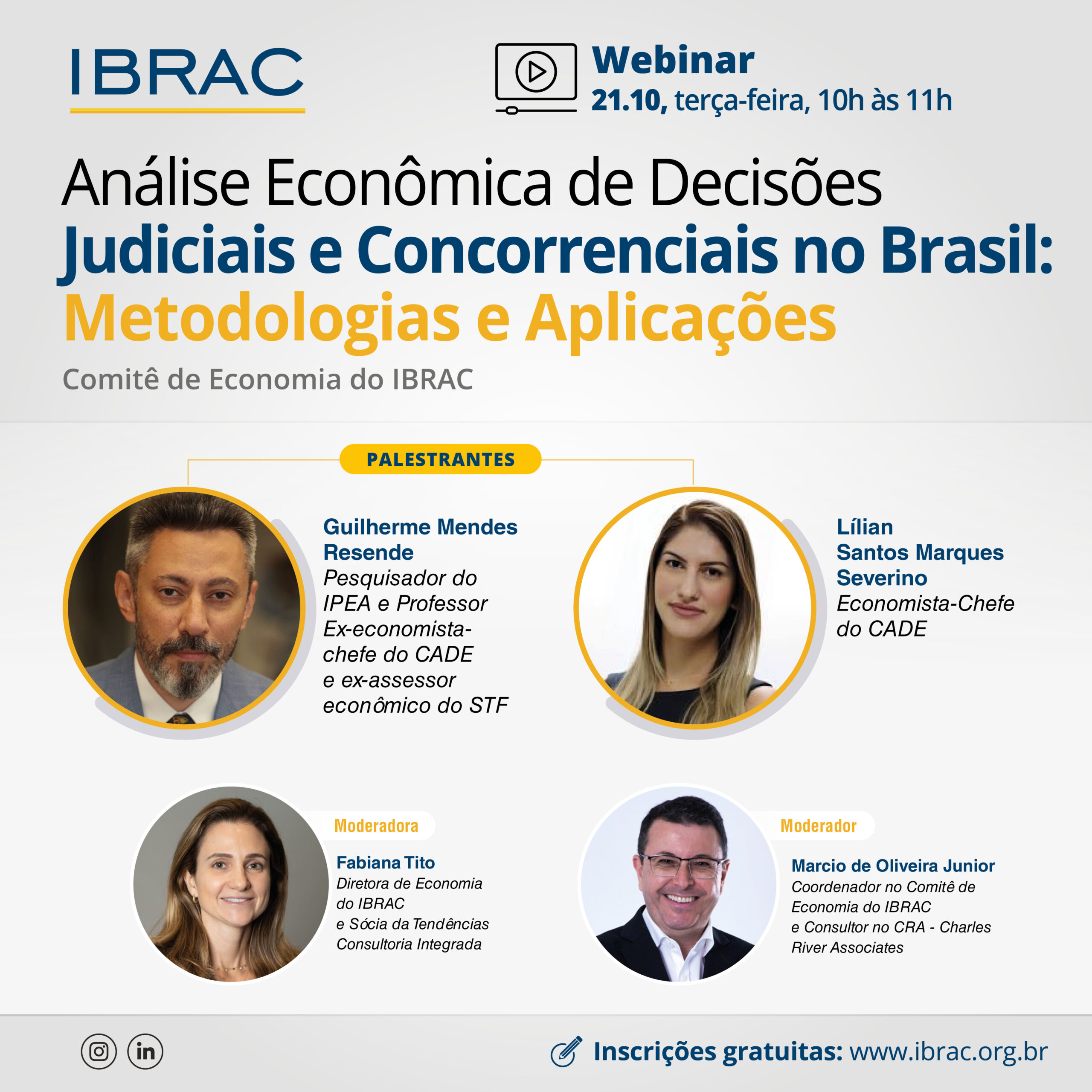 IBRAC

Webinar
21.10, terça-feira, 10h às 11h

Análise Econômica de Decisões Judiciais e Concorrenciais no Brasil: Metodologias e Aplicações

Comitê de Economia do IBRAC

PALESTRANTES

Guilherme Mendes Resende
Pesquisador do IPEA e Professor Ex-economista-chefe do CADE e ex-assessor econômico do STF

Lílian Santos Marques Severino
Economista-Chefe do CADE

Moderadora
Fabiana Tito
Diretora de Economia do IBRAC e Sócia da Tendências Consultoria Integrada

Moderador
Marcio de Oliveira Junior
Coordenador no Comitê de Economia do IBRAC e Consultor no CRA - Charles River Associates

in

Inscrições gratuitas: www.ibrac.org.br